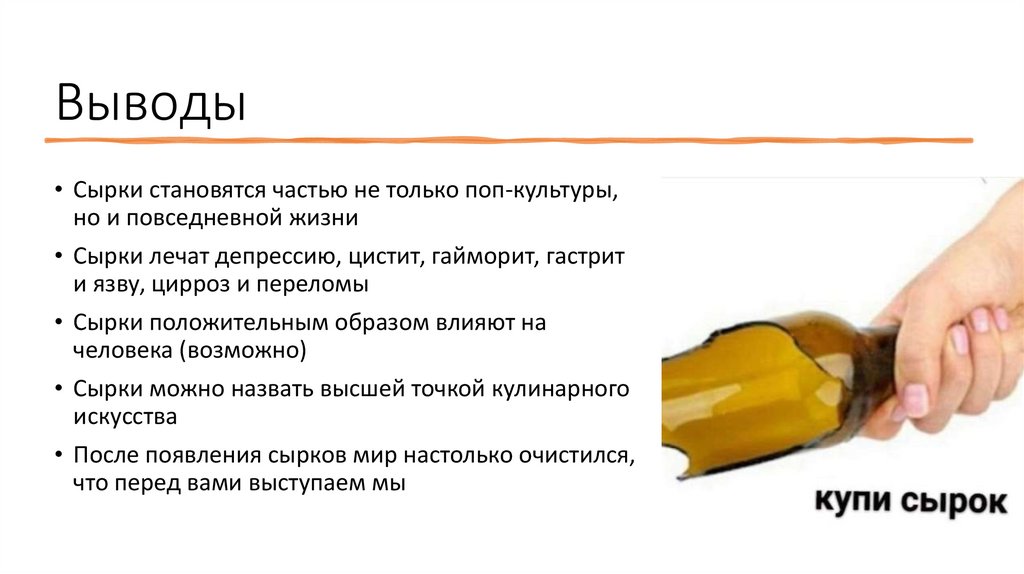 Выводы

• Сырки становятся частью не только поп-культуры, но и повседневной жизни
• Сырки лечат депрессию, цистит, гайморит, гастрит и язву, цирроз и переломы
• Сырки положительным образом влияют на человека (возможно)
• Сырки можно назвать высшей точкой кулинарного искусства
• После появления сырков мир настолько очистился, что перед вами выступаем мы

купи сырок